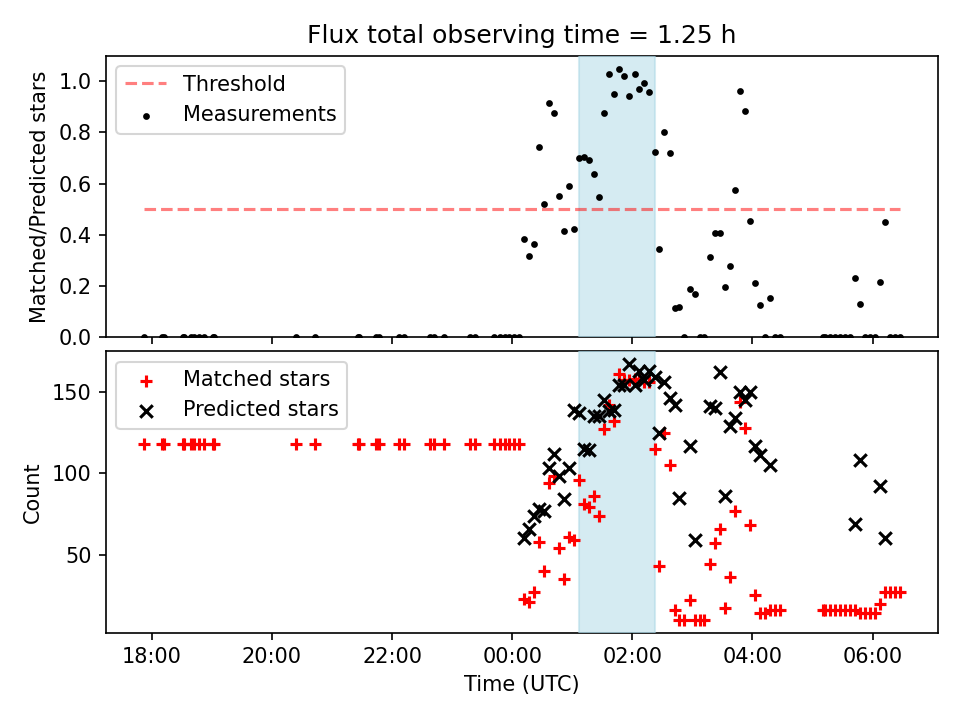 Flux total observing time = 1.25 h

Threshold
Measurements

Matched/Predicted stars

1.0
0.8
0.6
0.4
0.2
0.0

Matched stars
Predicted stars

Count

150
100
50

18:00
20:00
22:00
00:00
02:00
04:00
06:00

Time (UTC)